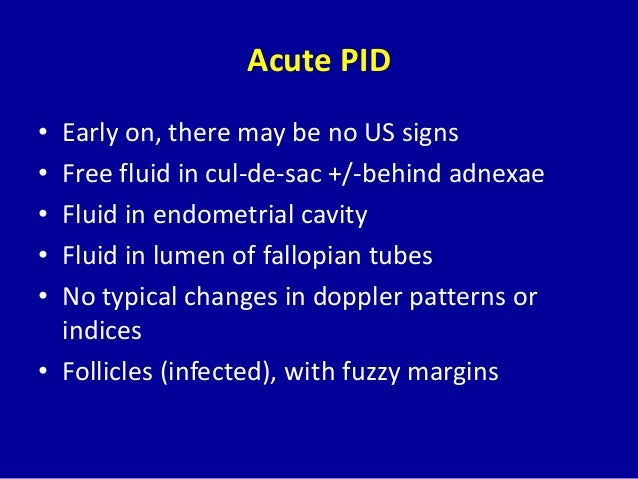 Acute PID

• Early on, there may be no US signs
• Free fluid in cul-de-sac +/-behind adnexae
• Fluid in endometrial cavity
• Fluid in lumen of fallopian tubes
• No typical changes in doppler patterns or indices
• Follicles (infected), with fuzzy margins